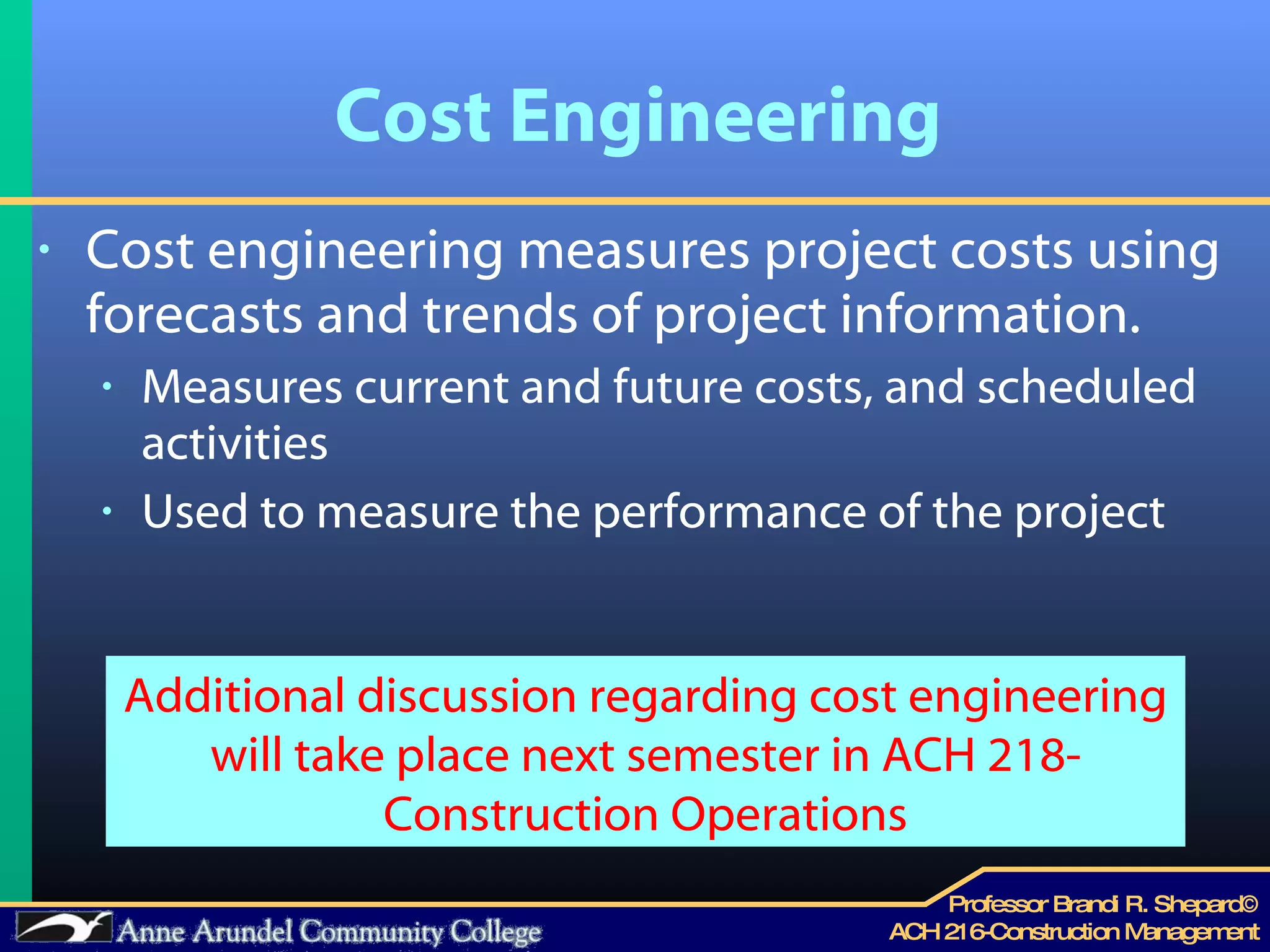 Cost Engineering

• Cost engineering measures project costs using forecasts and trends of project information.
  • Measures current and future costs, and scheduled activities
  • Used to measure the performance of the project

Additional discussion regarding cost engineering will take place next semester in ACH 218-Construction Operations

Anne Arundel Community College

Professor Brandi R. Shepard©
ACH 216-Construction Management